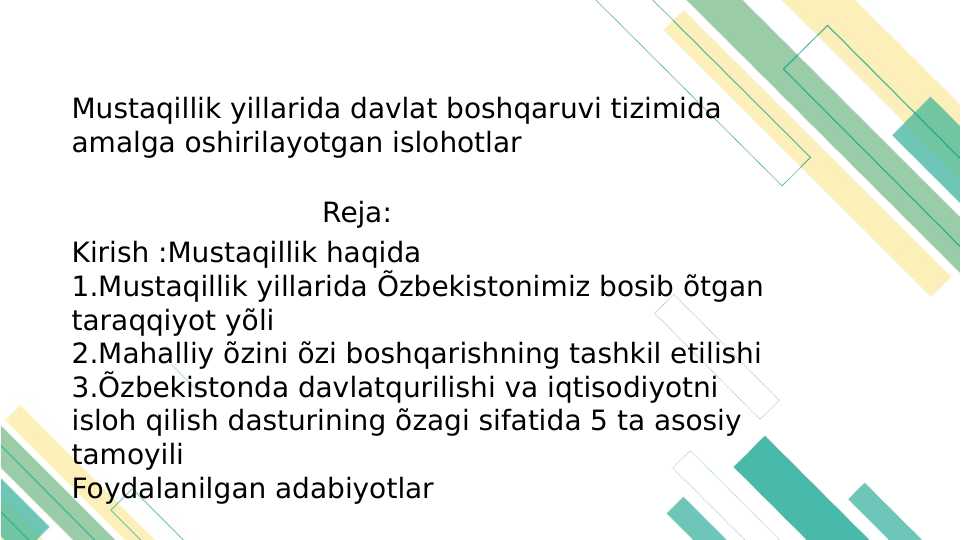 Mustaqillik yillarida davlat boshqaruvi tizimida amalga oshirilayotgan islohotlar

Reja:

Kirish :Mustaqillik haqida
1.Mustaqillik yillarida Õzbekistonimiz bosib õtgan taraqqiyot yõli
2.Mahalliy õzini õzi boshqarishning tashkil etilishi
3.Õzbekistonda davlatqurilishi va iqtisodiyotni isloh qilish dasturining õzagi sifatida 5 ta asosiy tamoyili
Foydalanilgan adabiyotlar